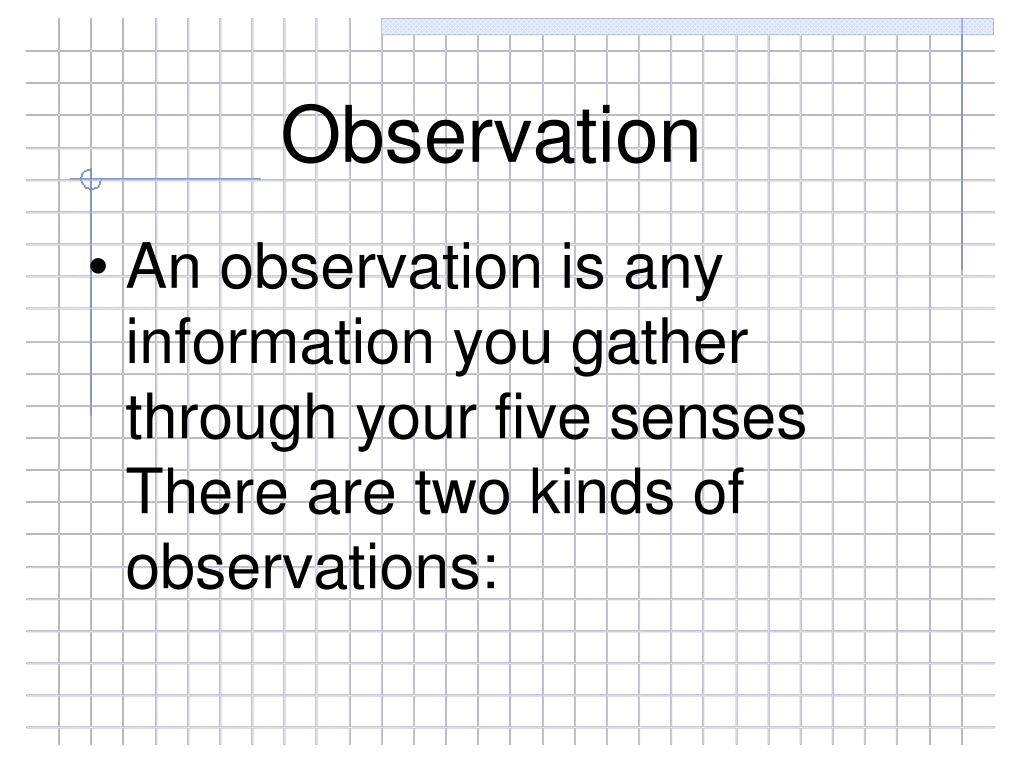 Observation

• An observation is any information you gather through your five senses There are two kinds of observations: